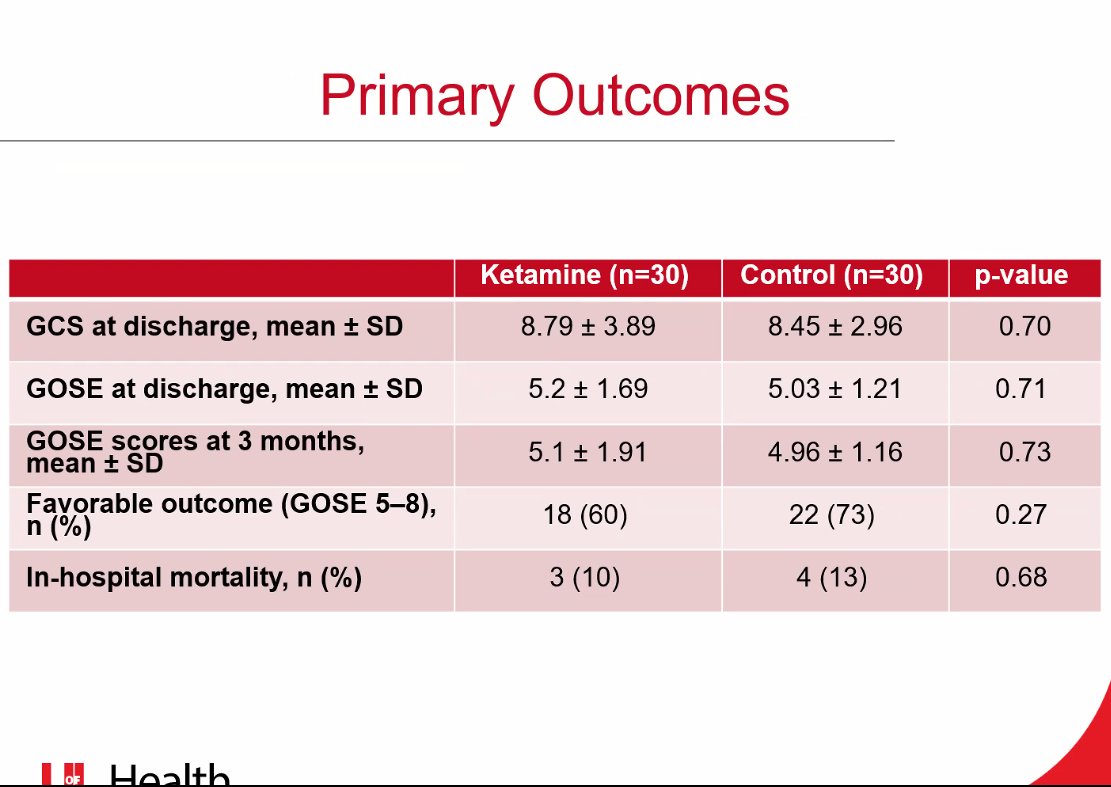 Primary Outcomes

| | Ketamine (n=30) | Control (n=30) | p-value |
|---|---|---|---|
| GCS at discharge, mean ± SD | 8.79 ± 3.89 | 8.45 ± 2.96 | 0.70 |
| GOSE at discharge, mean ± SD | 5.2 ± 1.69 | 5.03 ± 1.21 | 0.71 |
| GOSE scores at 3 months, mean ± SD | 5.1 ± 1.91 | 4.96 ± 1.16 | 0.73 |
| Favorable outcome (GOSE 5–8), n (%) | 18 (60) | 22 (73) | 0.27 |
| In-hospital mortality, n (%) | 3 (10) | 4 (13) | 0.68 |

OF Health